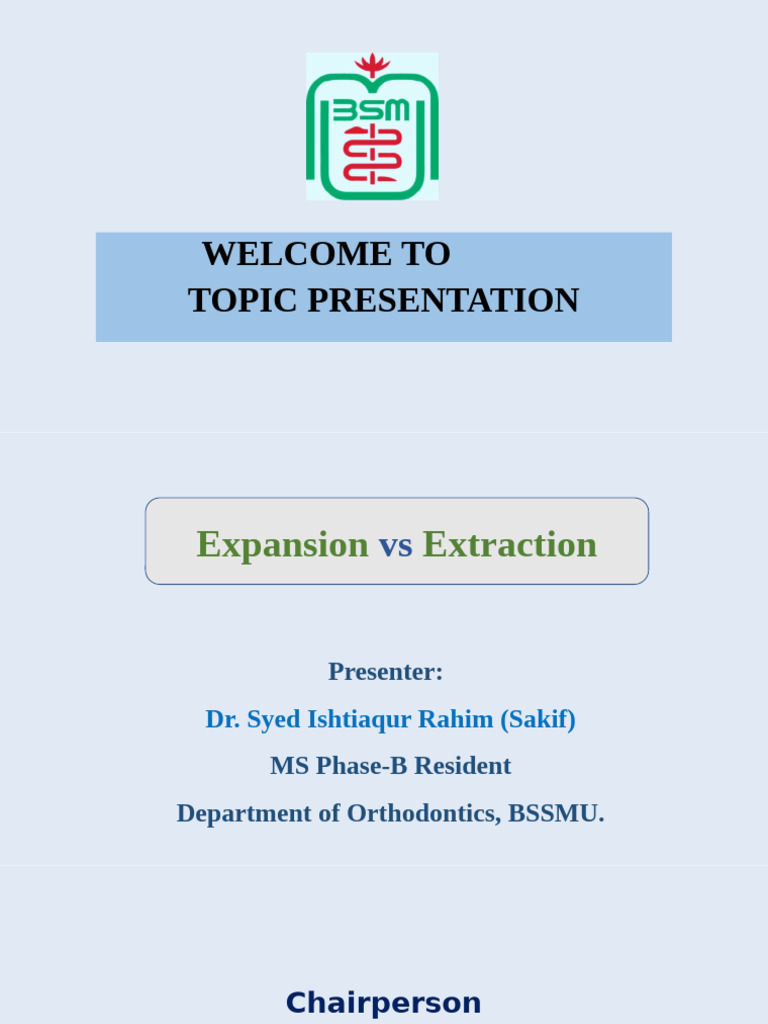 BSM

WELCOME TO
TOPIC PRESENTATION

Expansion vs Extraction

Presenter:

Dr. Syed Ishtiaqur Rahim (Sakif)

MS Phase-B Resident

Department of Orthodontics, BSSMU.

Chairperson